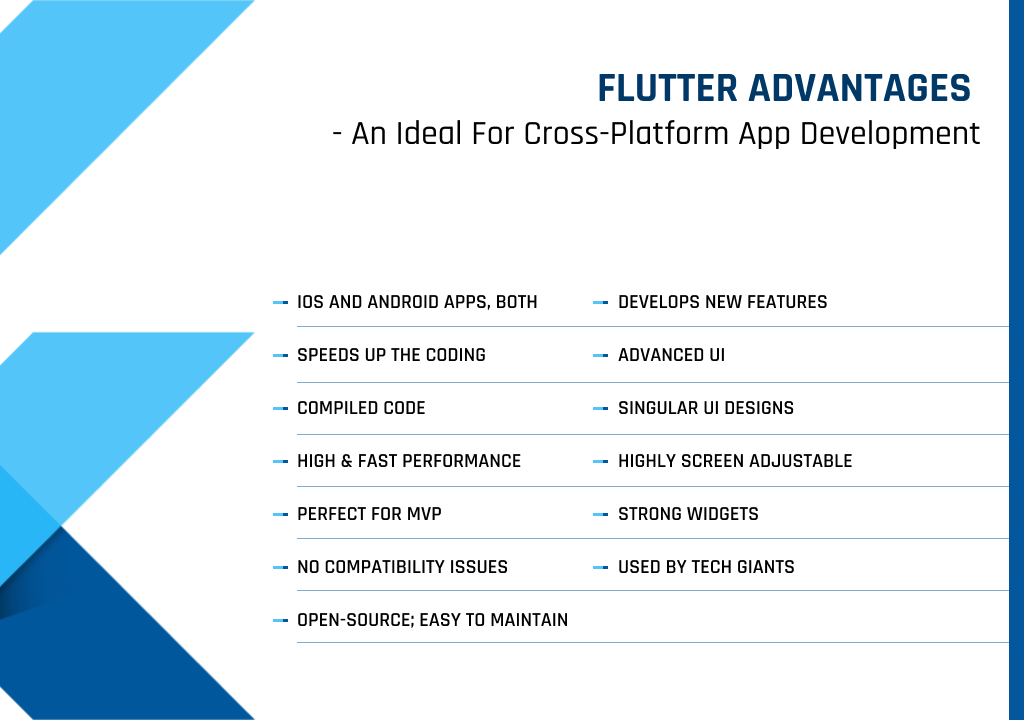 FLUTTER ADVANTAGES
- An Ideal For Cross-Platform App Development

IOS AND ANDROID APPS, BOTH
SPEEDS UP THE CODING
COMPILED CODE
HIGH & FAST PERFORMANCE
PERFECT FOR MVP
NO COMPATIBILITY ISSUES
OPEN-SOURCE; EASY TO MAINTAIN

DEVELOPS NEW FEATURES
ADVANCED UI
SINGULAR UI DESIGNS
HIGHLY SCREEN ADJUSTABLE
STRONG WIDGETS
USED BY TECH GIANTS